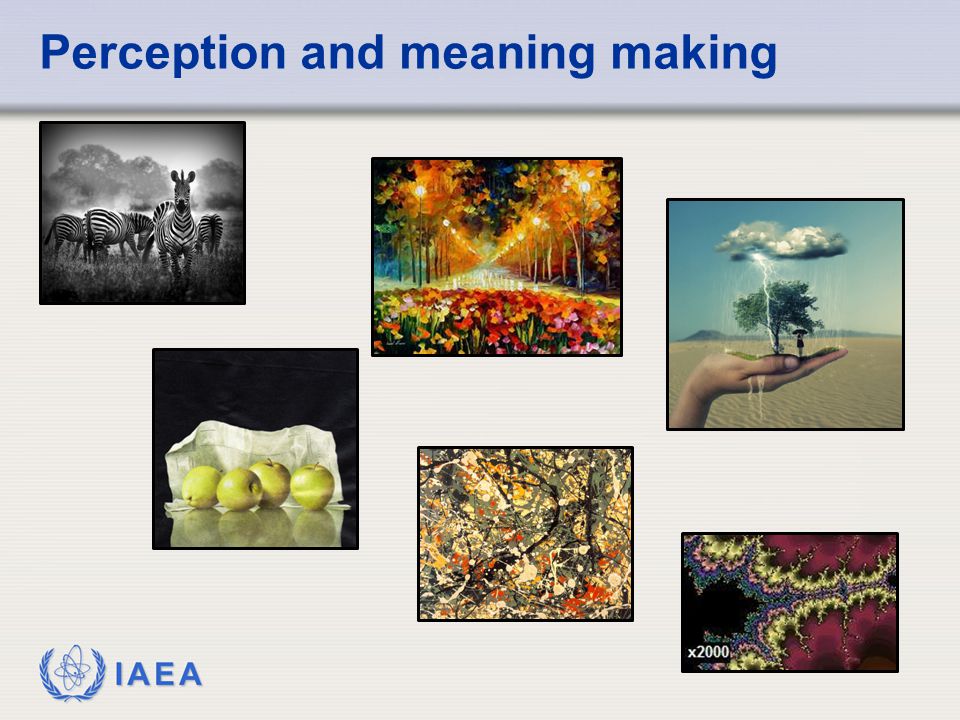 Perception and meaning making

x2000

IAEA